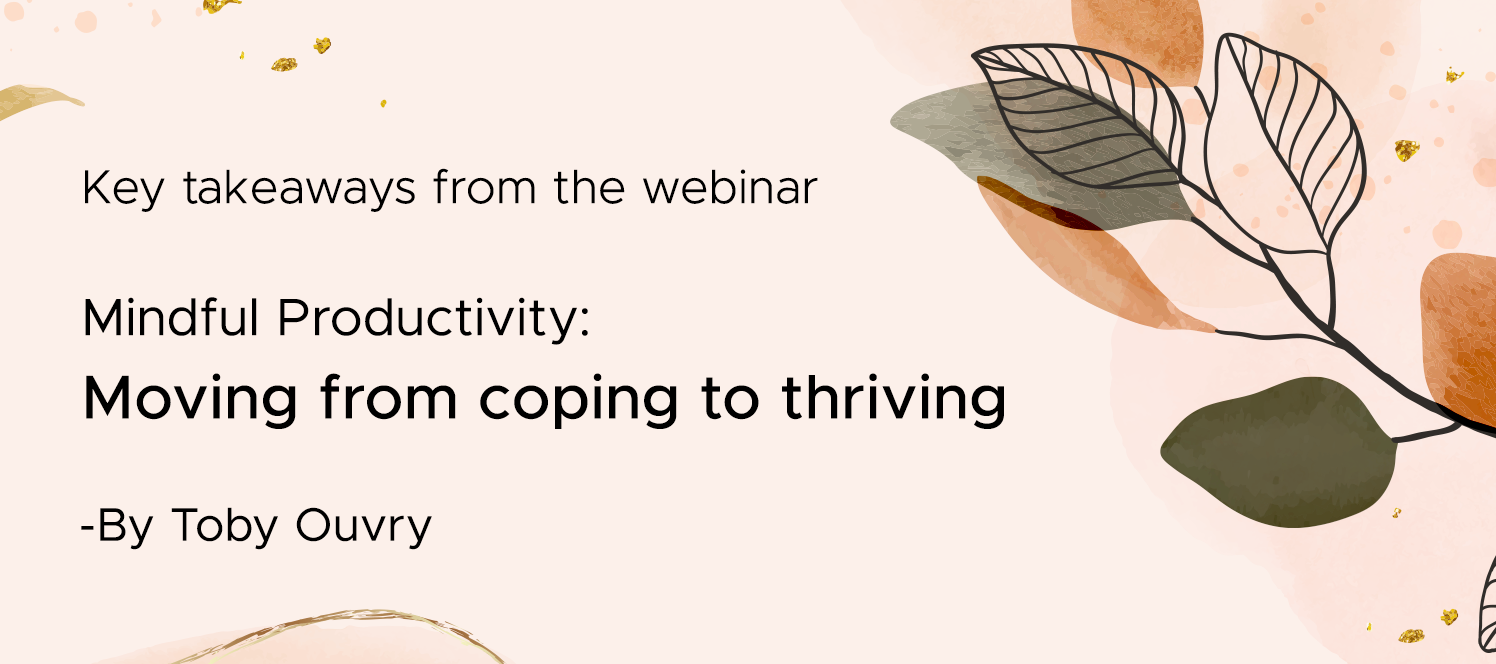 Key takeaways from the webinar

Mindful Productivity:
Moving from coping to thriving

-By Toby Ouvry